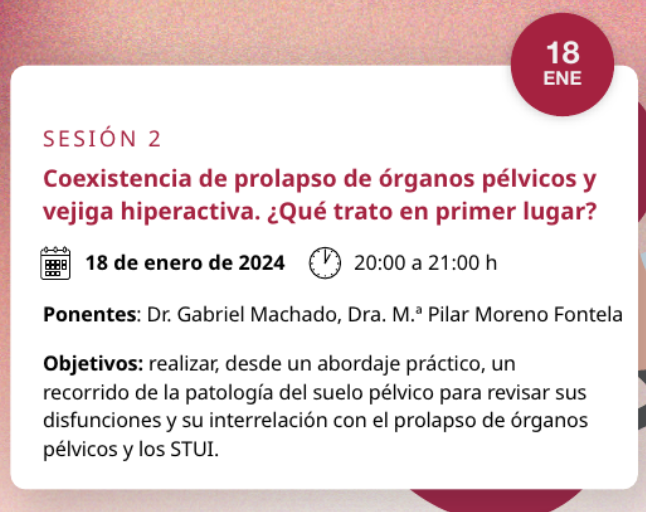 18
ENE

SESIÓN 2

Coexistencia de prolapso de órganos pélvicos y vejiga hiperactiva. ¿Qué trato en primer lugar?

18 de enero de 2024 20:00 a 21:00 h

Ponentes: Dr. Gabriel Machado, Dra. M.ª Pilar Moreno Fontela

Objetivos: realizar, desde un abordaje práctico, un recorrido de la patología del suelo pélvico para revisar sus disfunciones y su interrelación con el prolapso de órganos pélvicos y los STUI.